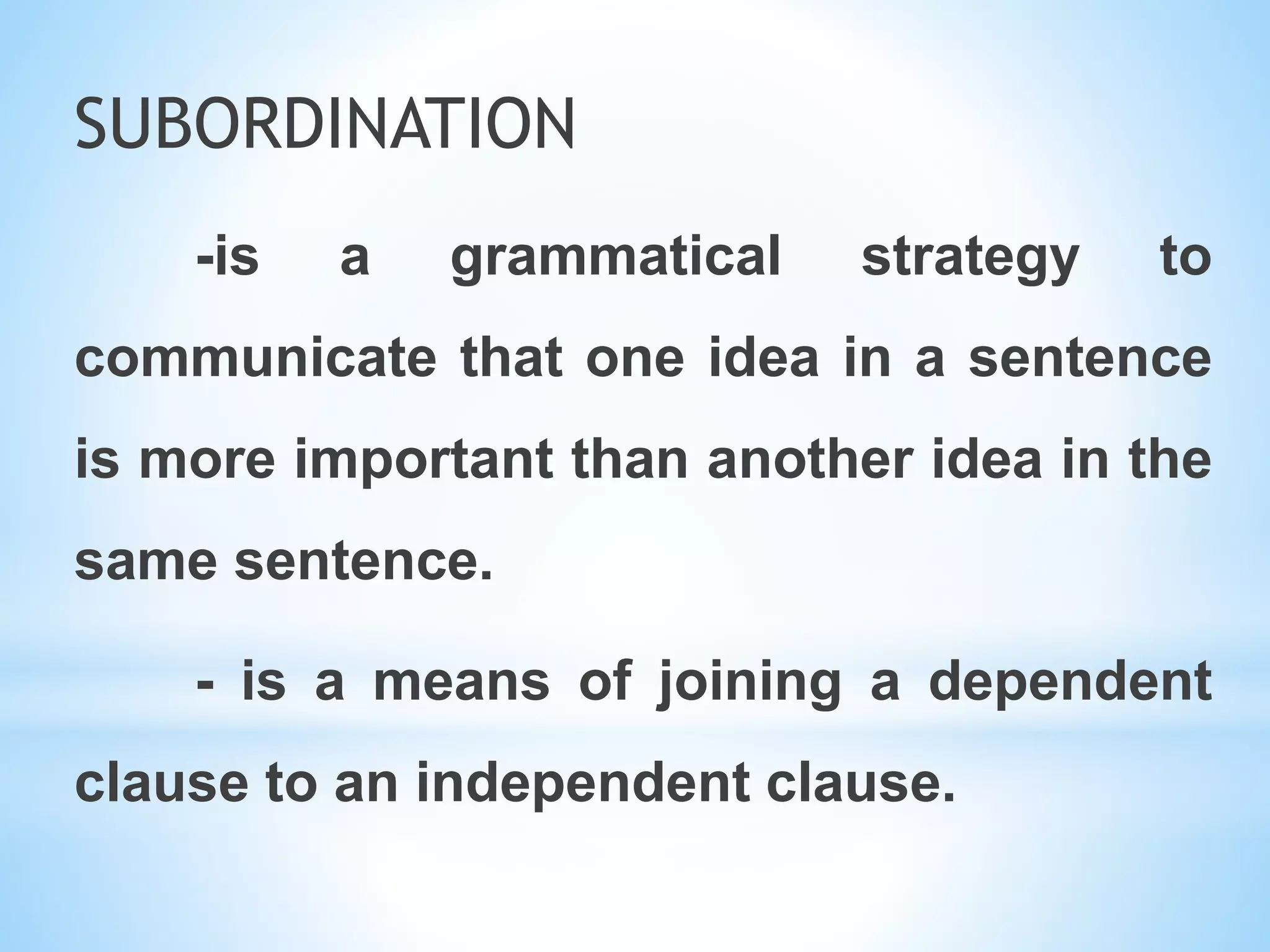 SUBORDINATION

-is a grammatical strategy to communicate that one idea in a sentence is more important than another idea in the same sentence.

- is a means of joining a dependent clause to an independent clause.